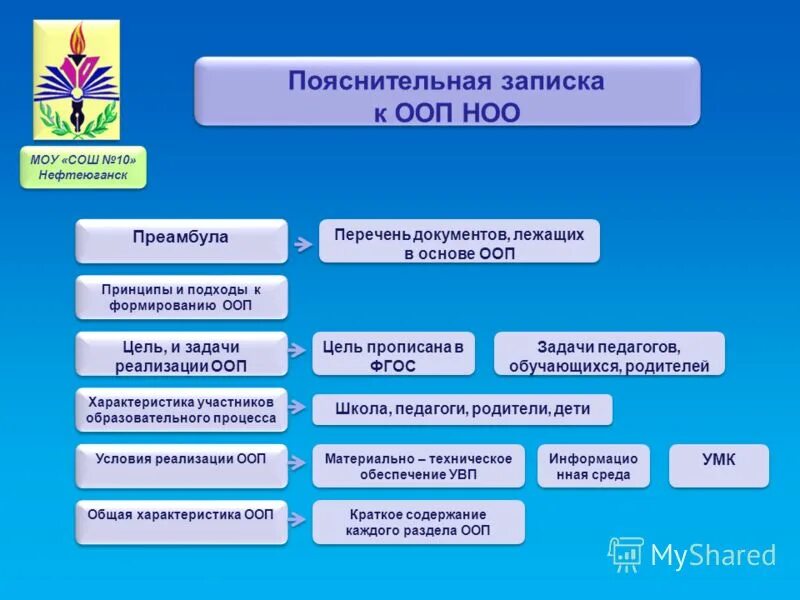 МОУ «СОШ №10» Нефтеюганск

Пояснительная записка к ООП НОО

Преамбула

Перечень документов, лежащих в основе ООП

Принципы и подходы к формированию ООП

Цель, и задачи реализации ООП

Цель прописана в ФГОС

Задачи педагогов, обучающихся, родителей

Характеристика участников образовательного процесса

Школа, педагоги, родители, дети

Условия реализации ООП

Материально – техническое обеспечение УВП

Информационная среда

УМК

Общая характеристика ООП

Краткое содержание каждого раздела ООП

MyShared